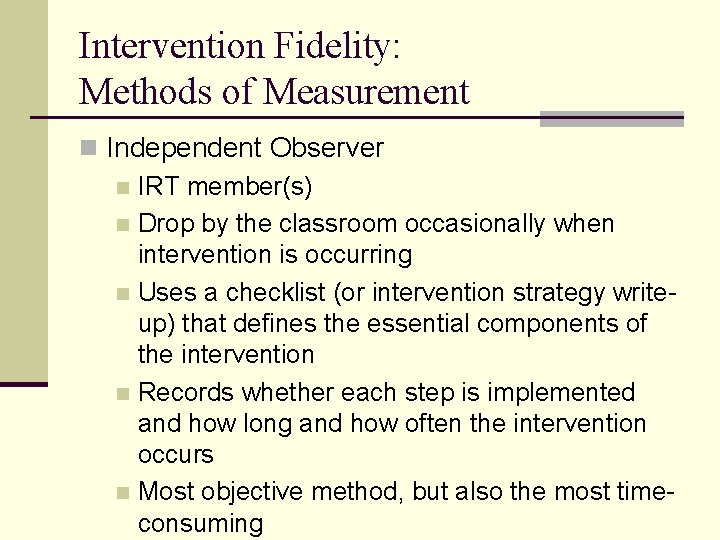 Intervention Fidelity:
Methods of Measurement

Independent Observer

IRT member(s)

Drop by the classroom occasionally when intervention is occurring

Uses a checklist (or intervention strategy write-up) that defines the essential components of the intervention

Records whether each step is implemented and how long and how often the intervention occurs

Most objective method, but also the most time-consuming